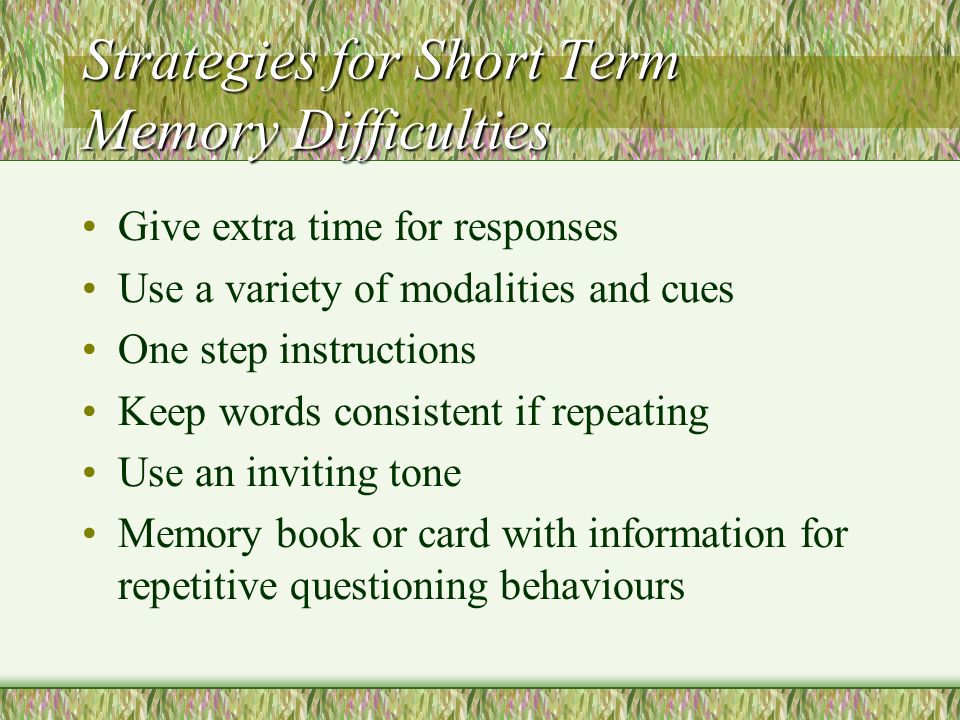 Strategies for Short Term Memory Difficulties

• Give extra time for responses
• Use a variety of modalities and cues
• One step instructions
• Keep words consistent if repeating
• Use an inviting tone
• Memory book or card with information for repetitive questioning behaviours